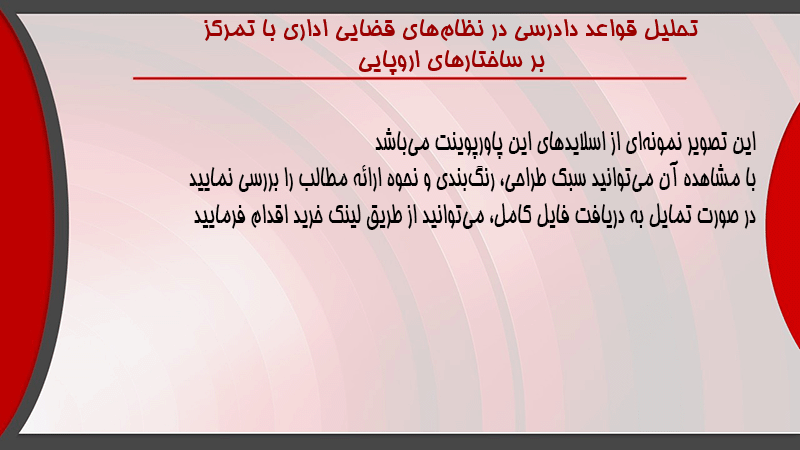 تحلیل قواعد دادرسی در نظام‌های قضایی اداری با تمرکز بر ساختارهای اروپایی

این تصویر نمونه‌ای از اسلایدهای این پاورپوینت می‌باشد
با مشاهده آن می‌توانید سبک طراحی، رنگ‌بندی و نحوه ارائه مطالب را بررسی نمایید
در صورت تمایل به دریافت فایل کامل، می‌توانید از طریق لینک خرید اقدام فرمایید